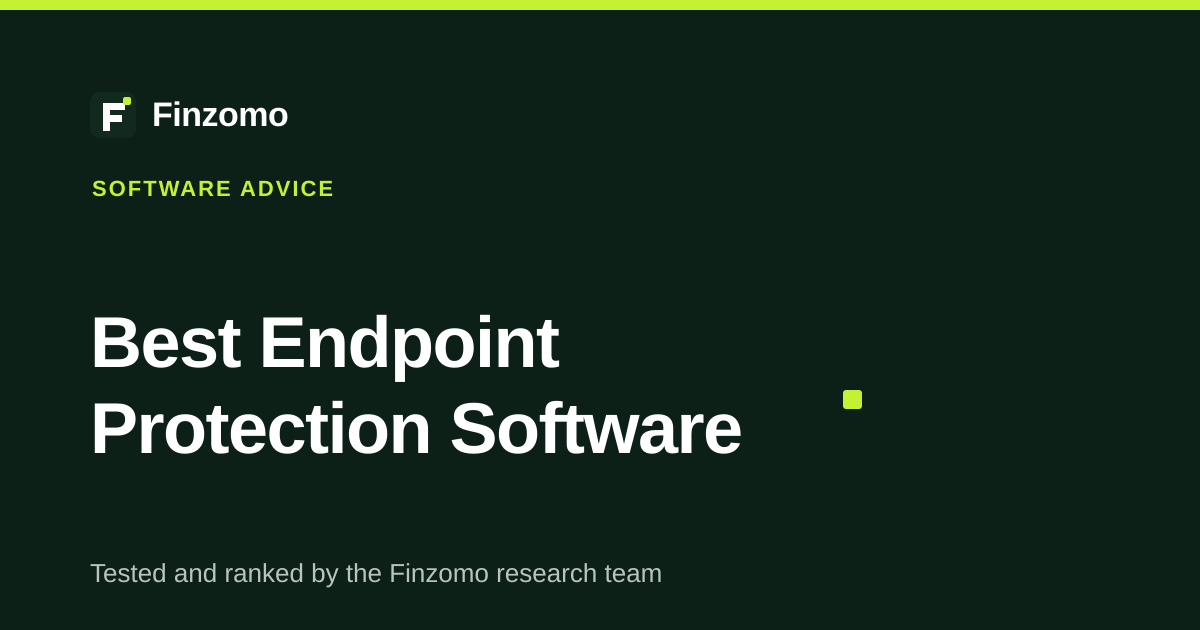 Finzomo

SOFTWARE ADVICE

Best Endpoint Protection Software

Tested and ranked by the Finzomo research team